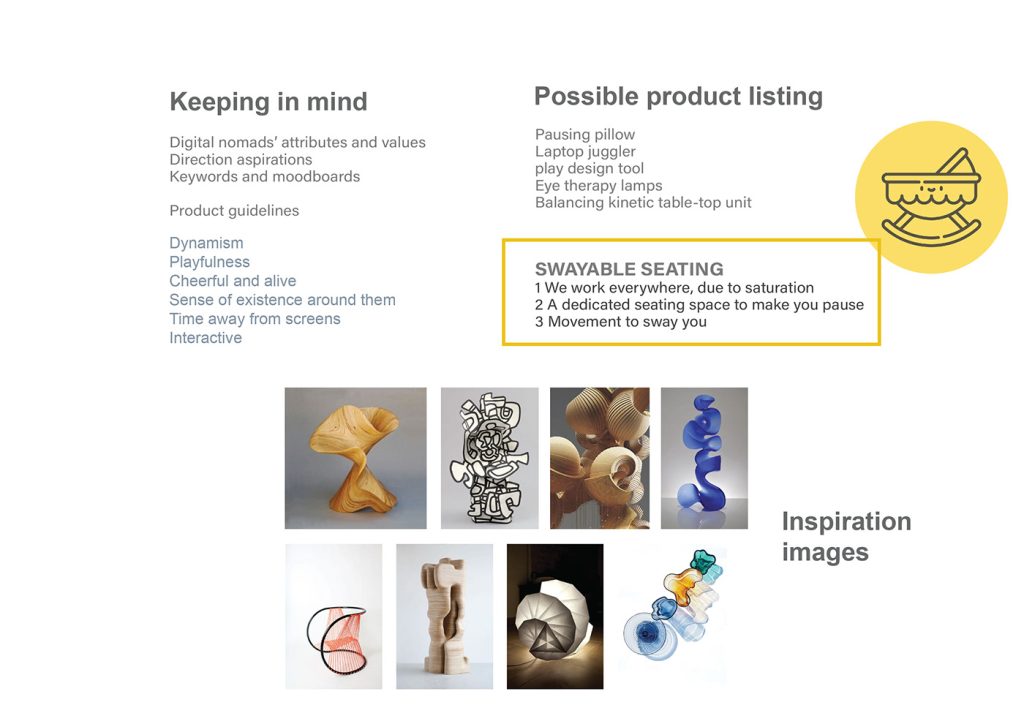 Keeping in mind

Digital nomads' attributes and values
Direction aspirations
Keywords and moodboards

Product guidelines

Dynamism
Playfulness
Cheerful and alive
Sense of existence around them
Time away from screens
Interactive

Possible product listing

Pausing pillow
Laptop juggler
play design tool
Eye therapy lamps
Balancing kinetic table-top unit

SWAYABLE SEATING
1 We work everywhere, due to saturation
2 A dedicated seating space to make you pause
3 Movement to sway you

Inspiration images